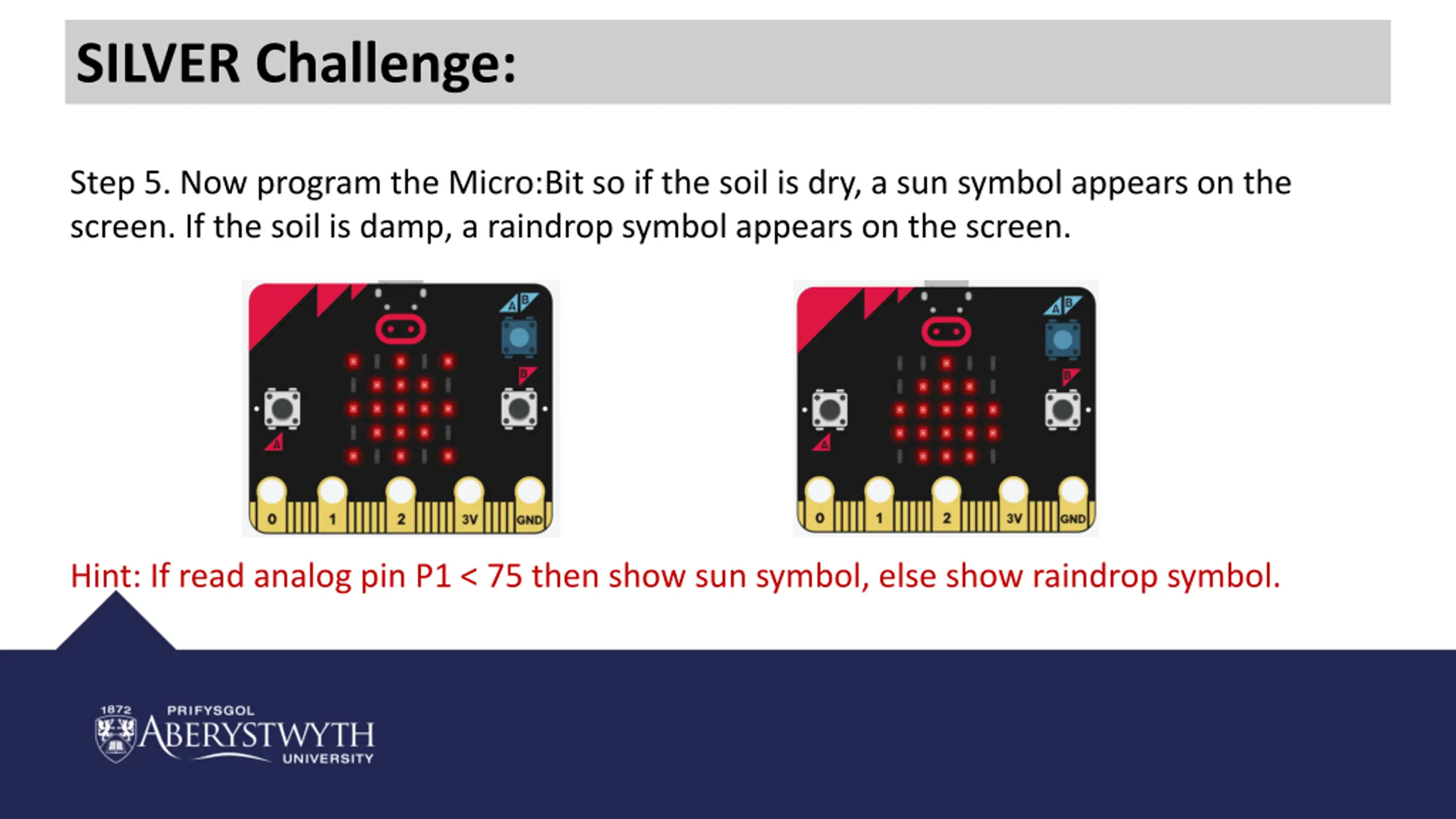 SILVER Challenge:

Step 5. Now program the Micro:Bit so if the soil is dry, a sun symbol appears on the screen. If the soil is damp, a raindrop symbol appears on the screen.

A B
B
A
0 1 2 3V GND

A B
B
A
0 1 2 3V GND

Hint: If read analog pin P1 < 75 then show sun symbol, else show raindrop symbol.

1872 PRIFYSGOL ABERYSTWYTH UNIVERSITY